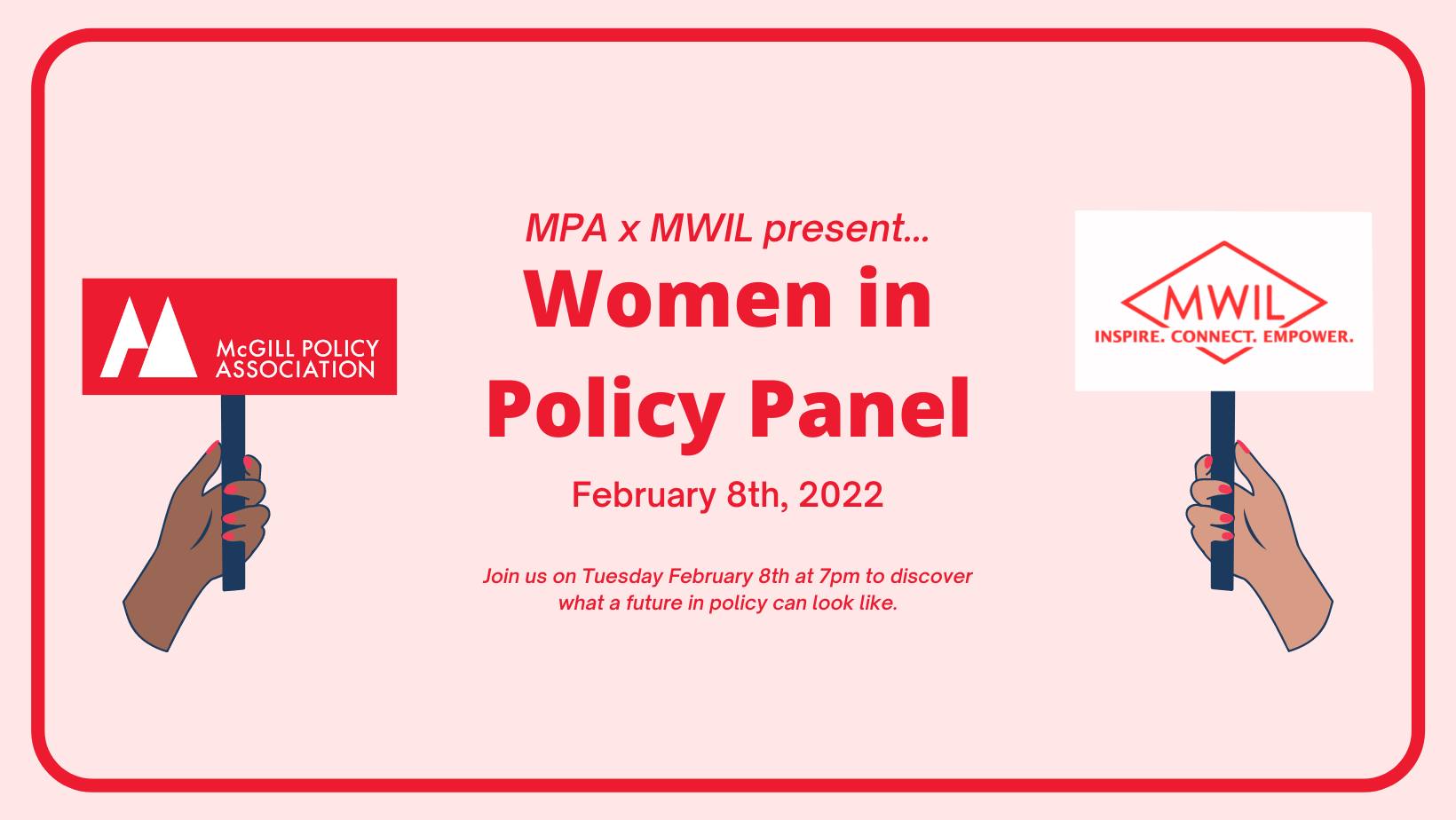 McGILL POLICY ASSOCIATION

MPA x MWIL present...

Women in Policy Panel

February 8th, 2022

Join us on Tuesday February 8th at 7pm to discover what a future in policy can look like.

MWIL
INSPIRE. CONNECT. EMPOWER.